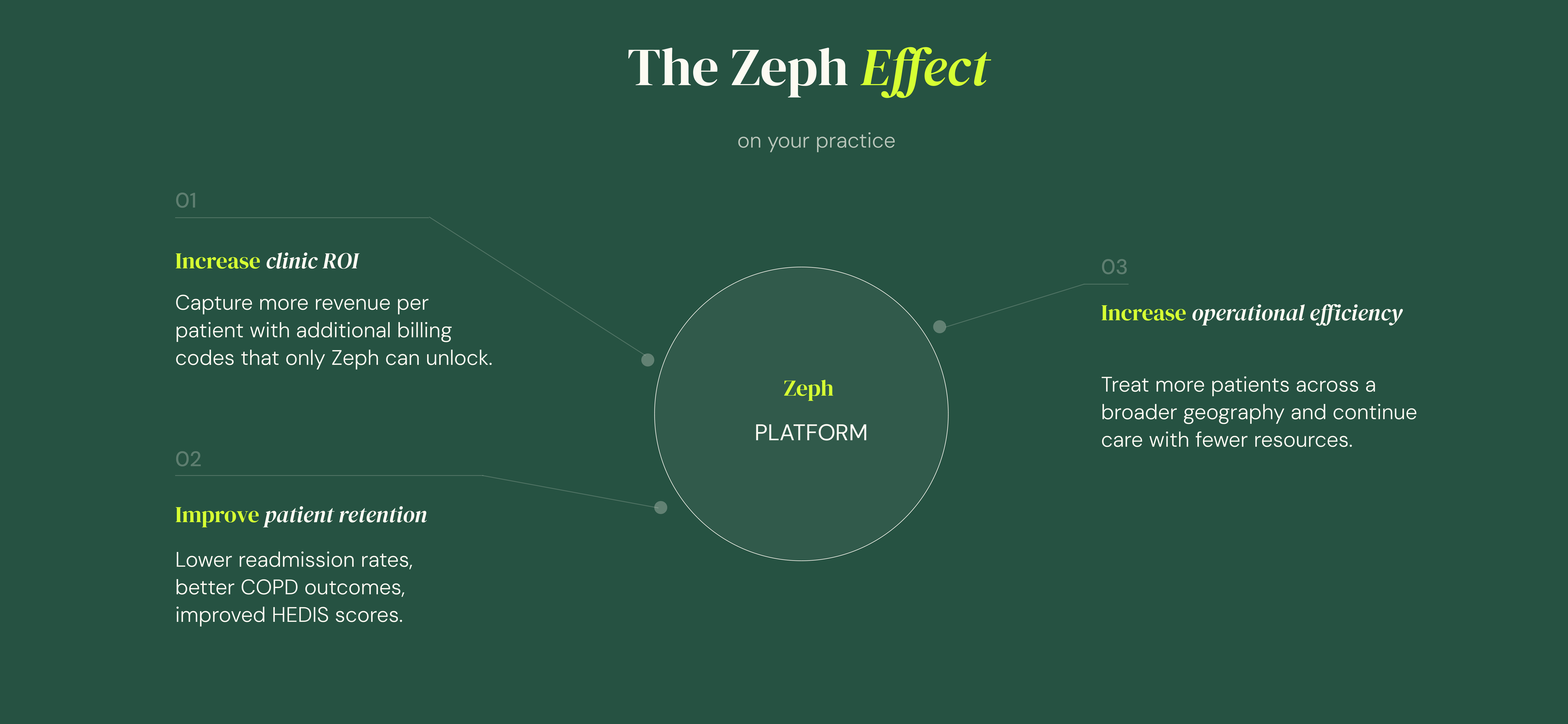 The Zeph Effect

on your practice

01

Increase clinic ROI

Capture more revenue per patient with additional billing codes that only Zeph can unlock.

02

Improve patient retention

Lower readmission rates, better COPD outcomes, improved HEDIS scores.

Zeph

PLATFORM

03

Increase operational efficiency

Treat more patients across a broader geography and continue care with fewer resources.